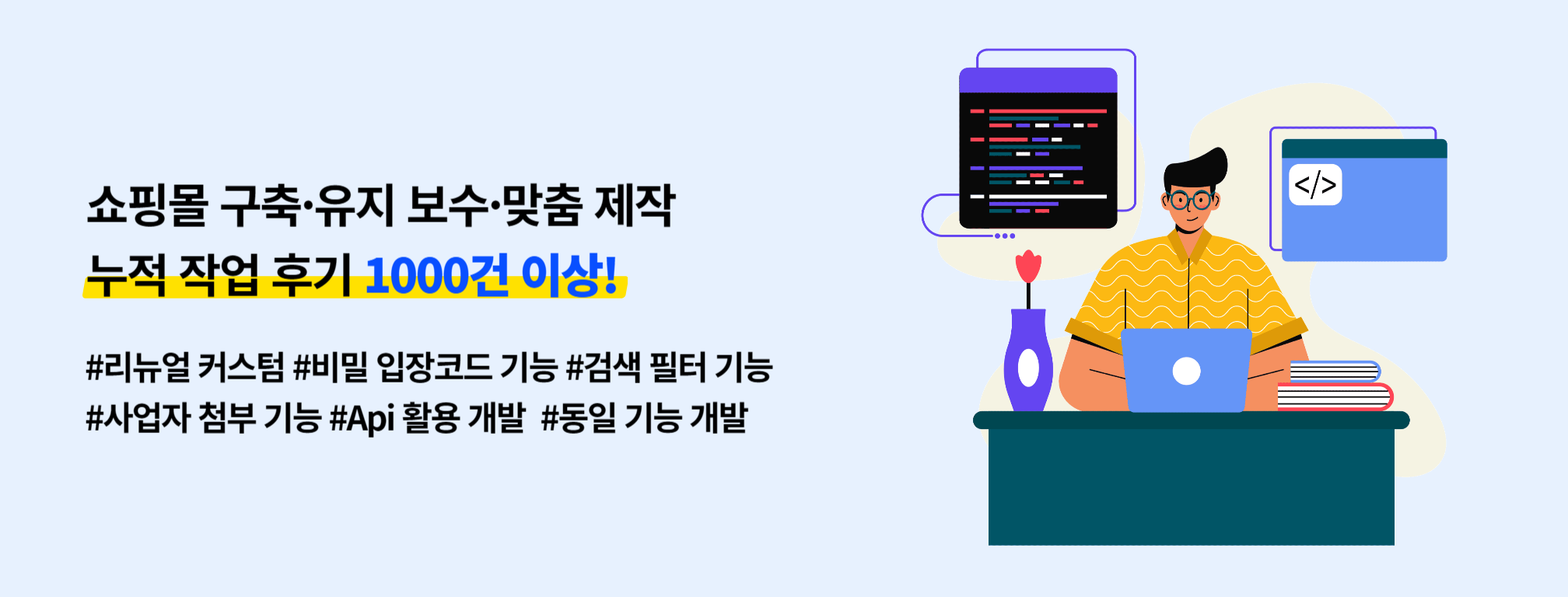 쇼핑몰 구축·유지 보수·맞춤 제작
누적 작업 후기 1000건 이상!

#리뉴얼 커스텀 #비밀 입장코드 기능 #검색 필터 기능
#사업자 첨부 기능 #Api 활용 개발 #동일 기능 개발

</>